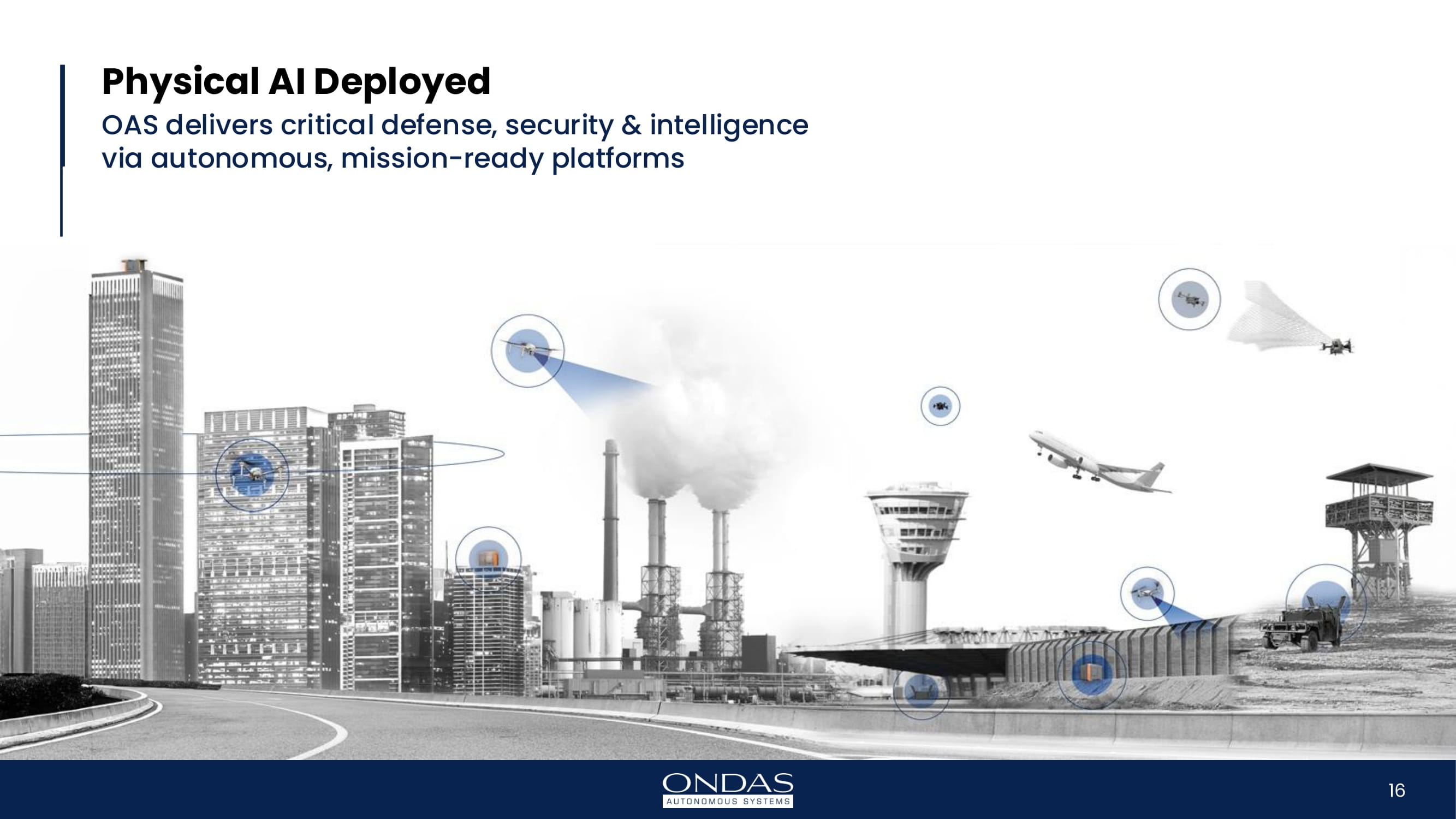 Physical AI Deployed
OAS delivers critical defense, security & intelligence via autonomous, mission-ready platforms

ONDAS
AUTONOMOUS SYSTEMS

16